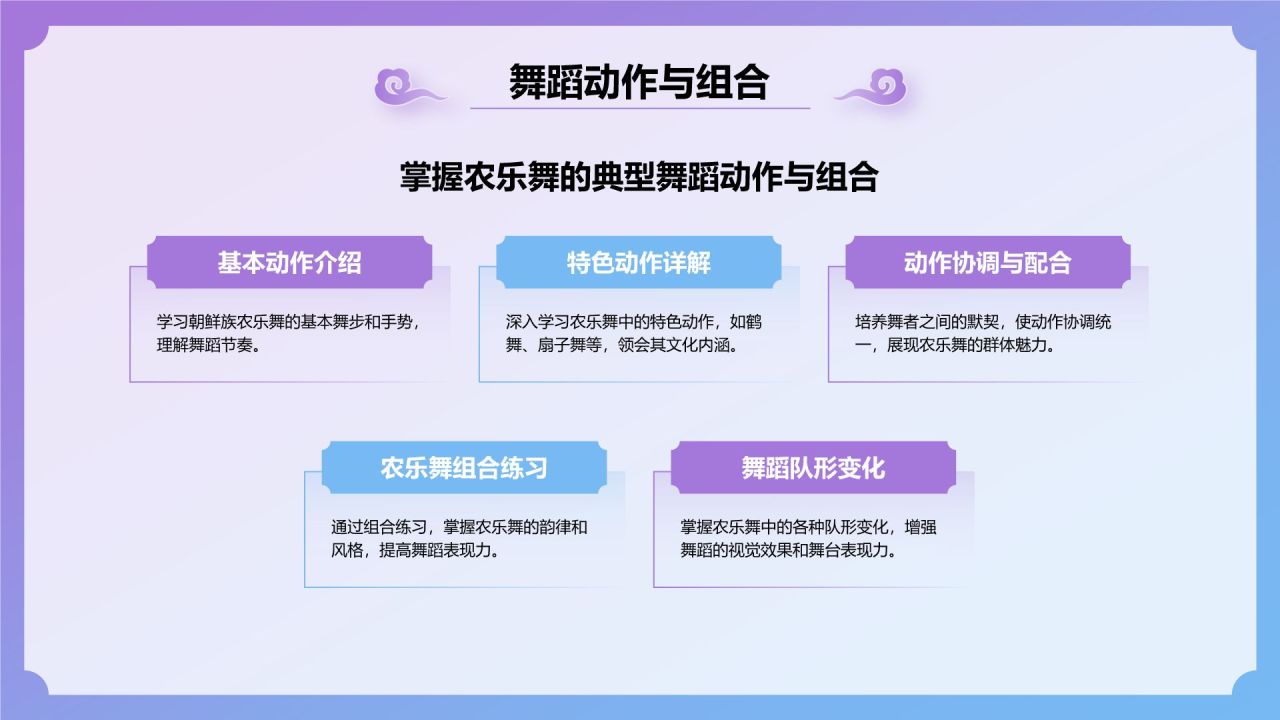 舞蹈动作与组合

掌握农乐舞的典型舞蹈动作与组合

基本动作介绍

学习朝鲜族农乐舞的基本舞步和手势，理解舞蹈节奏。

特色动作详解

深入学习农乐舞中的特色动作，如鹤舞、扇子舞等，领会其文化内涵。

动作协调与配合

培养舞者之间的默契，使动作协调统一，展现农乐舞的群体魅力。

农乐舞组合练习

通过组合练习，掌握农乐舞的韵律和风格，提高舞蹈表现力。

舞蹈队形变化

掌握农乐舞中的各种队形变化，增强舞蹈的视觉效果和舞台表现力。